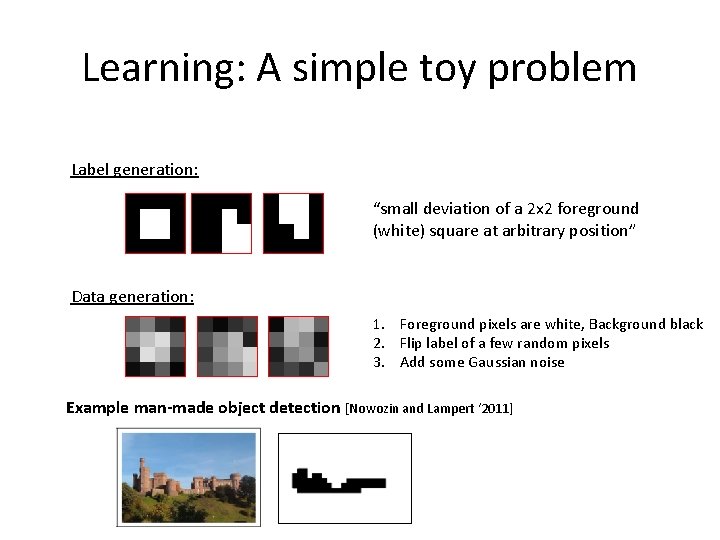 Learning: A simple toy problem

Label generation:

“small deviation of a 2x2 foreground (white) square at arbitrary position”

Data generation:

1. Foreground pixels are white, Background black
2. Flip label of a few random pixels
3. Add some Gaussian noise

Example man-made object detection [Nowozin and Lampert ‘2011]